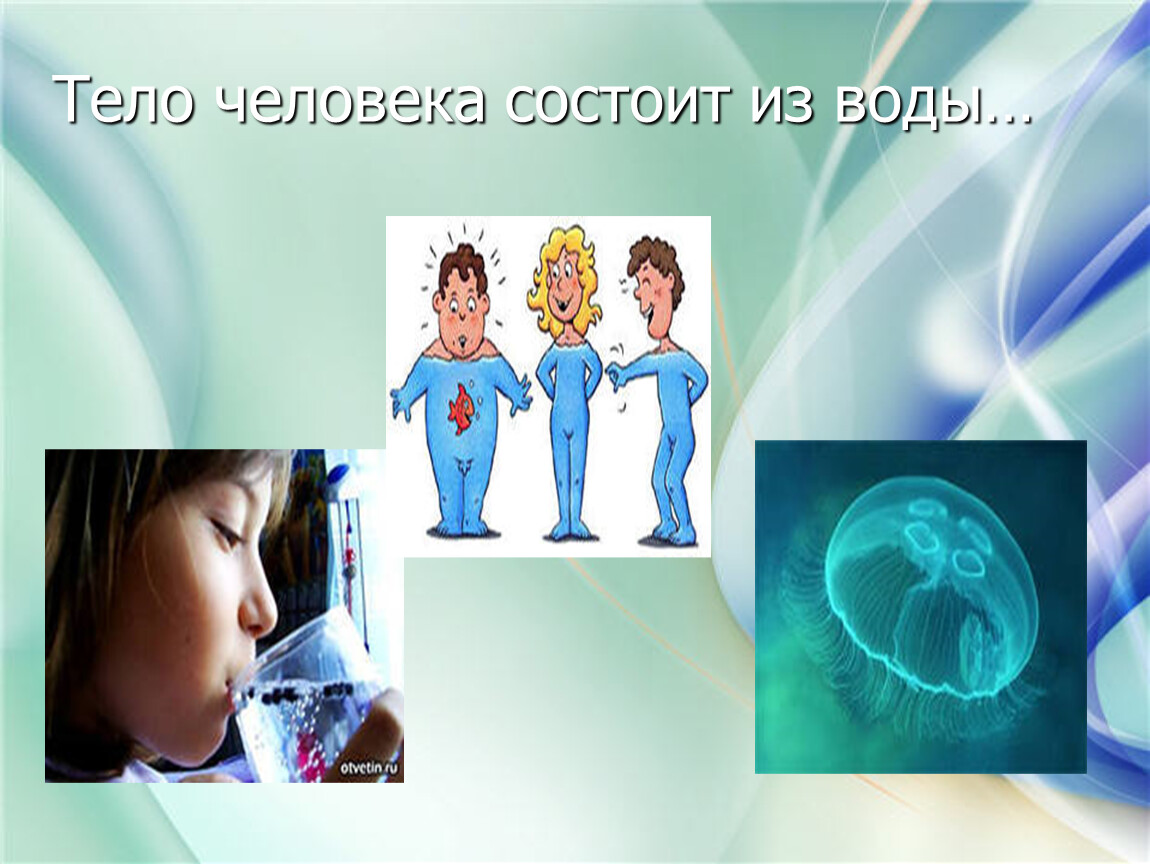 Тело человека состоит из воды…

otvetin.ru